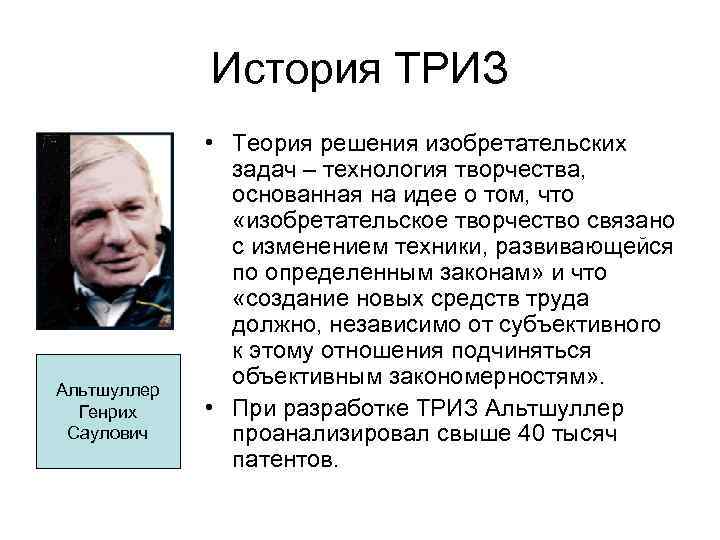 История ТРИЗ

Альтшуллер Генрих Саулович

• Теория решения изобретательских задач – технология творчества, основанная на идее о том, что «изобретательское творчество связано с изменением техники, развивающейся по определенным законам» и что «создание новых средств труда должно, независимо от субъективного к этому отношения подчиняться объективным закономерностям».
• При разработке ТРИЗ Альтшуллер проанализировал свыше 40 тысяч патентов.